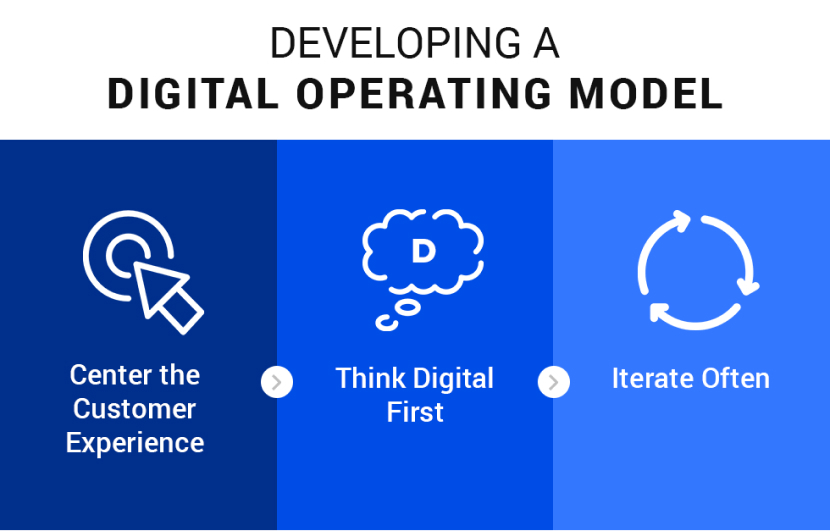 DEVELOPING A
DIGITAL OPERATING MODEL

Center the Customer Experience

D

Think Digital First

Iterate Often